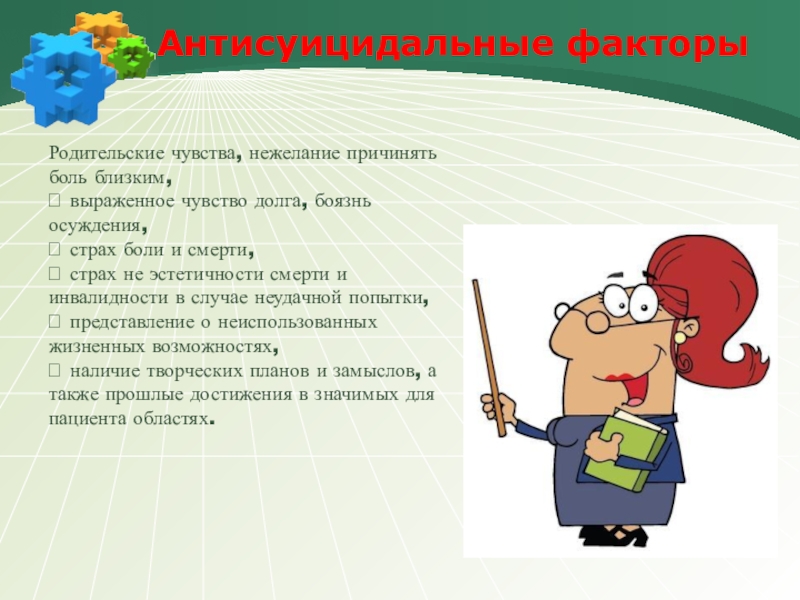 Антисуицидальные факторы

Родительские чувства, нежелание причинять боль близким,
 выраженное чувство долга, боязнь осуждения,
 страх боли и смерти,
 страх не эстетичности смерти и инвалидности в случае неудачной попытки,
 представление о неиспользованных жизненных возможностях,
 наличие творческих планов и замыслов, а также прошлые достижения в значимых для пациента областях.